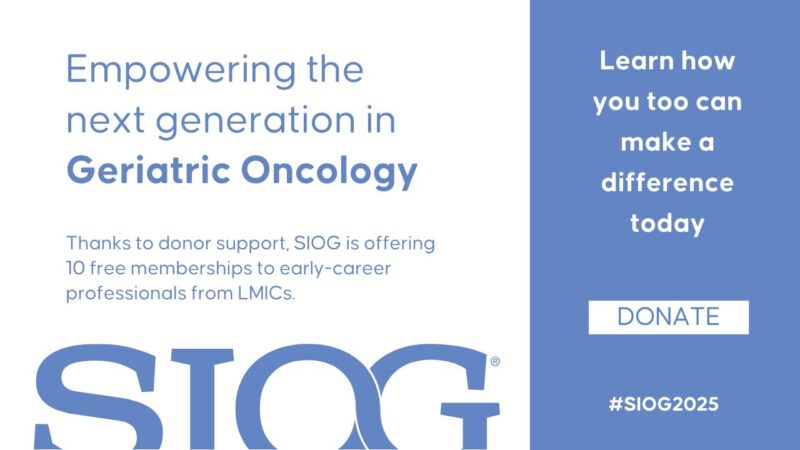 Empowering the next generation in **Geriatric Oncology**

Thanks to donor support, SIOG is offering 10 free memberships to early-career professionals from LMICs.

SIOG®

Learn how you too can make a difference today

DONATE

#SIOG2025